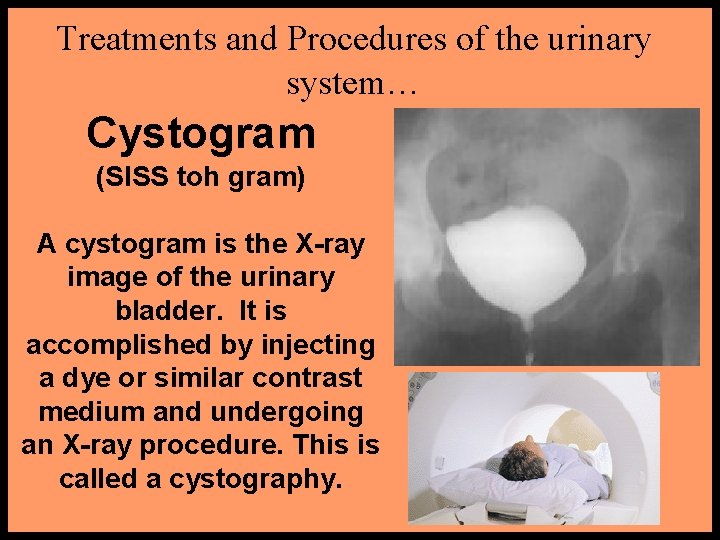 Treatments and Procedures of the urinary system…

Cystogram
(SISS toh gram)

A cystogram is the X-ray image of the urinary bladder. It is accomplished by injecting a dye or similar contrast medium and undergoing an X-ray procedure. This is called a cystography.